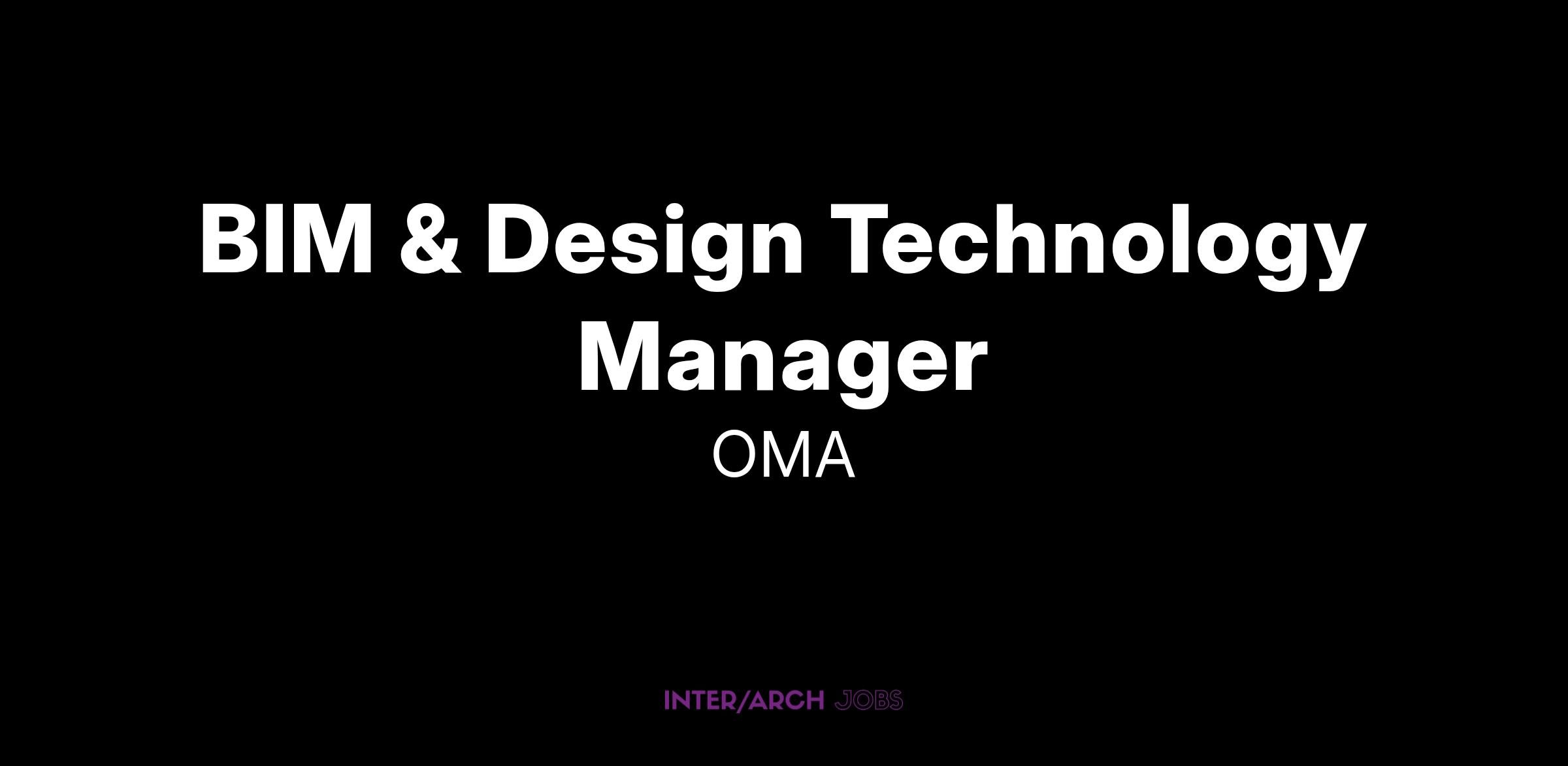 BIM & Design Technology Manager

OMA

INTER/ARCH JOBS